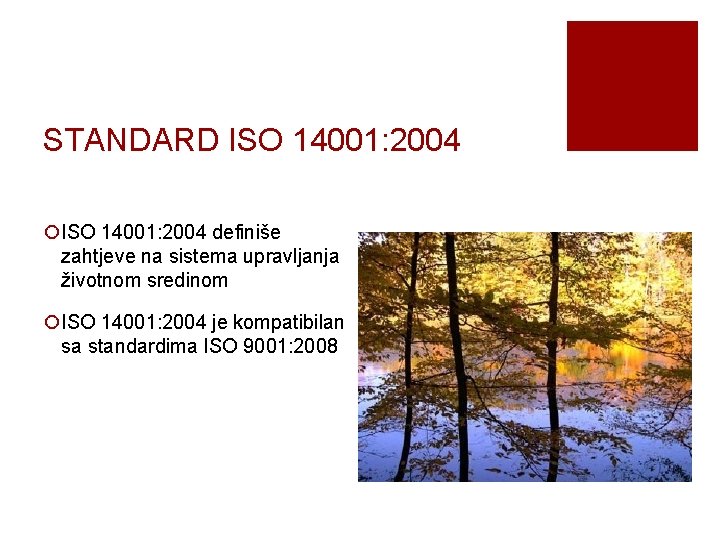 STANDARD ISO 14001:2004

ISO 14001:2004 definiše zahtjeve na sistema upravljanja životnom sredinom

ISO 14001:2004 je kompatibilan sa standardima ISO 9001:2008